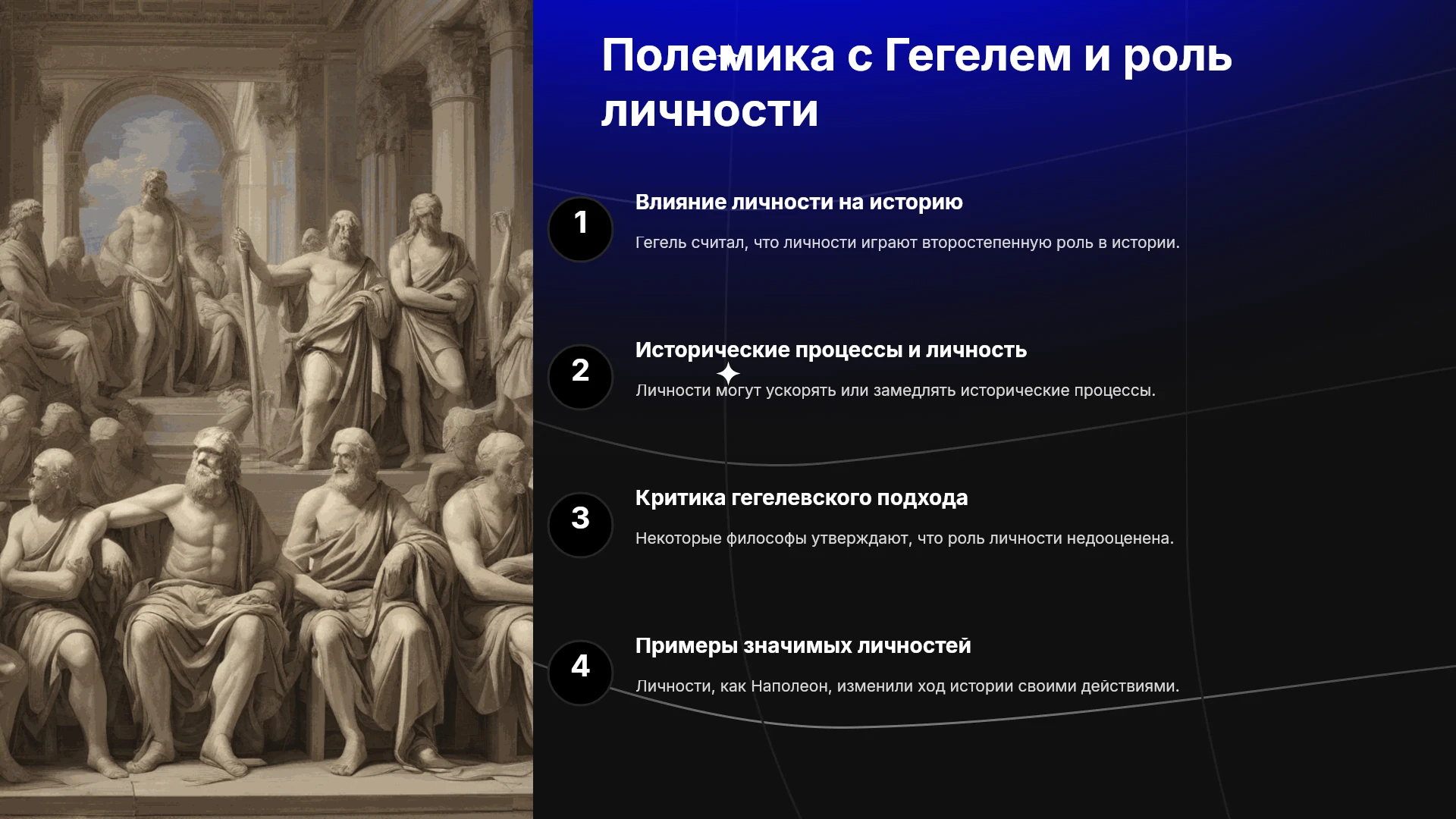 Полемика с Гегелем и роль личности

1

Влияние личности на историю

Гегель считал, что личности играют второстепенную роль в истории.

2

Исторические процессы и личность

Личности могут ускорять или замедлять исторические процессы.

3

Критика гегелевского подхода

Некоторые философы утверждают, что роль личности недооценена.

4

Примеры значимых личностей

Личности, как Наполеон, изменили ход истории своими действиями.